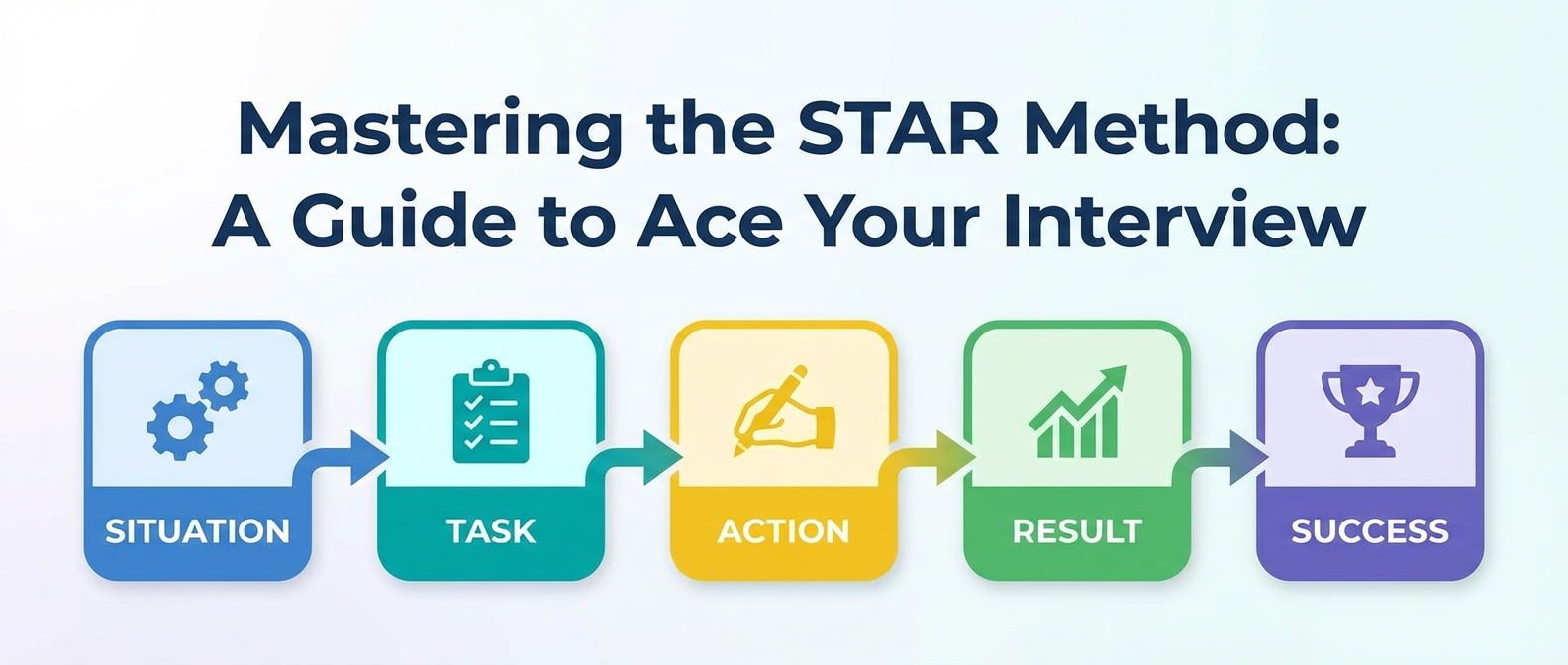 Mastering the STAR Method:
A Guide to Ace Your Interview

SITUATION

TASK

ACTION

RESULT

SUCCESS